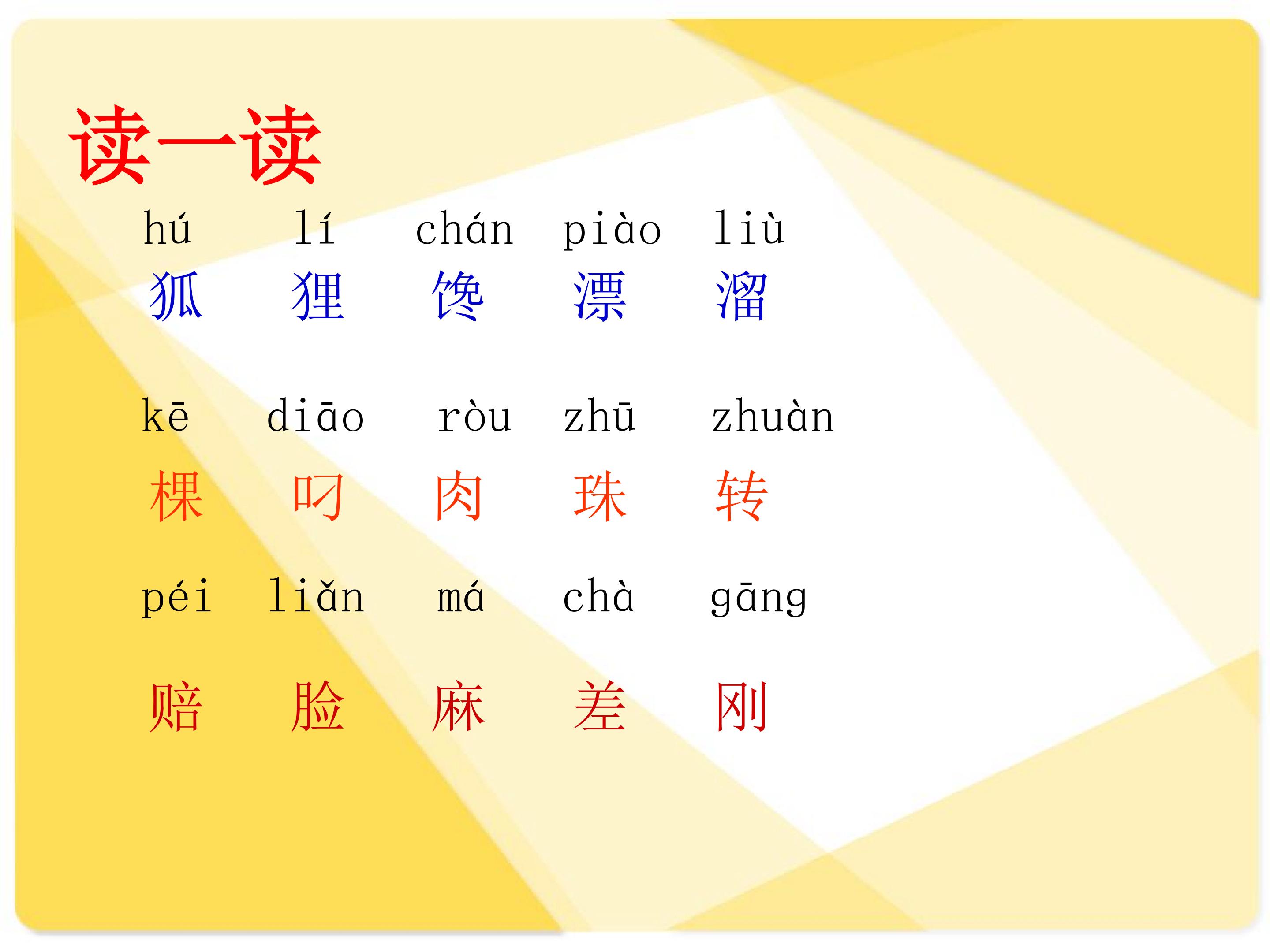 读一读

hú lí chán piào liù
狐 狸 馋 漂 溜

kē diāo ròu zhū zhuàn
棵 叼 肉 珠 转

péi liǎn má chà gāng
赔 脸 麻 差 刚